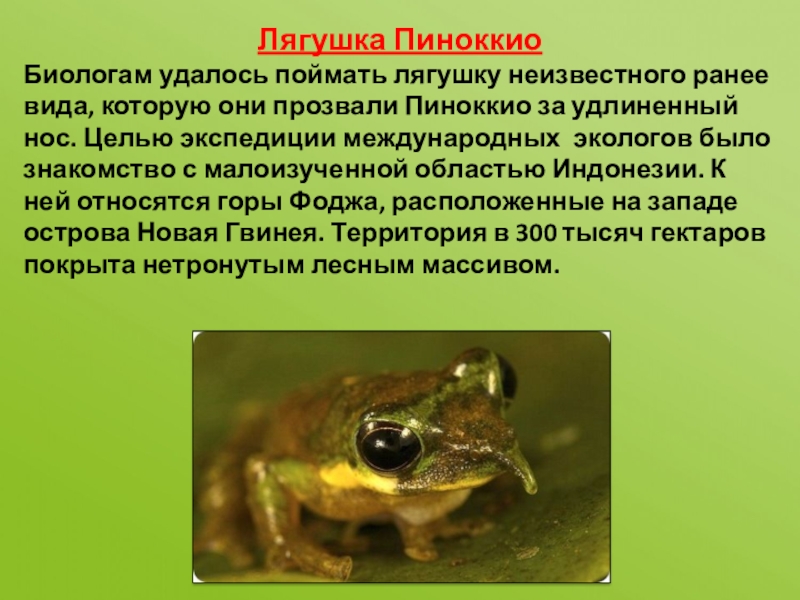 Лягушка Пиноккио

Биологам удалось поймать лягушку неизвестного ранее вида, которую они прозвали Пиноккио за удлиненный нос. Целью экспедиции международных экологов было знакомство с малоизученной областью Индонезии. К ней относятся горы Фоджа, расположенные на западе острова Новая Гвинея. Территория в 300 тысяч гектаров покрыта нетронутым лесным массивом.